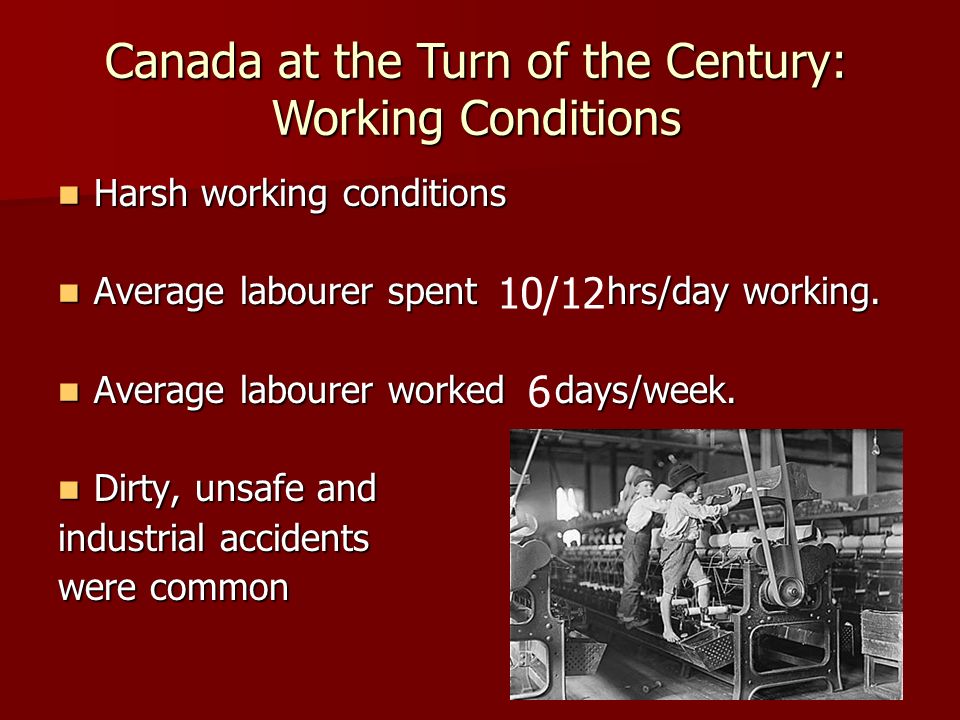 Canada at the Turn of the Century: Working Conditions

Harsh working conditions

Average labourer spent 10/12 hrs/day working.

Average labourer worked 6 days/week.

Dirty, unsafe and industrial accidents were common